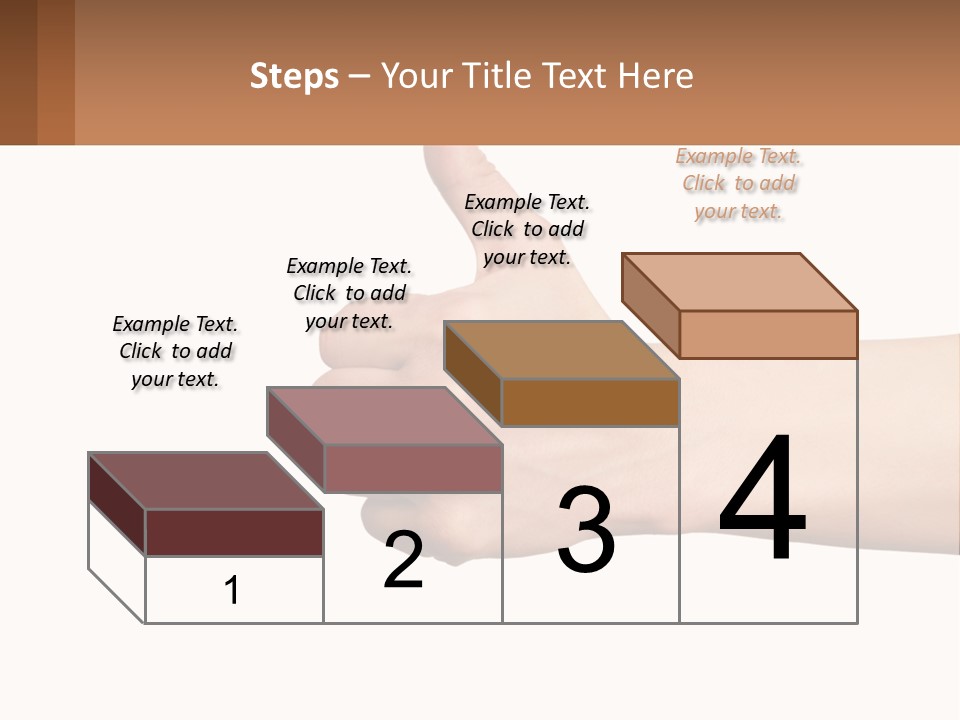 Steps – Your Title Text Here

Example Text. Click to add your text.

Example Text. Click to add your text.

Example Text. Click to add your text.

Example Text. Click to add your text.

1

2

3

4